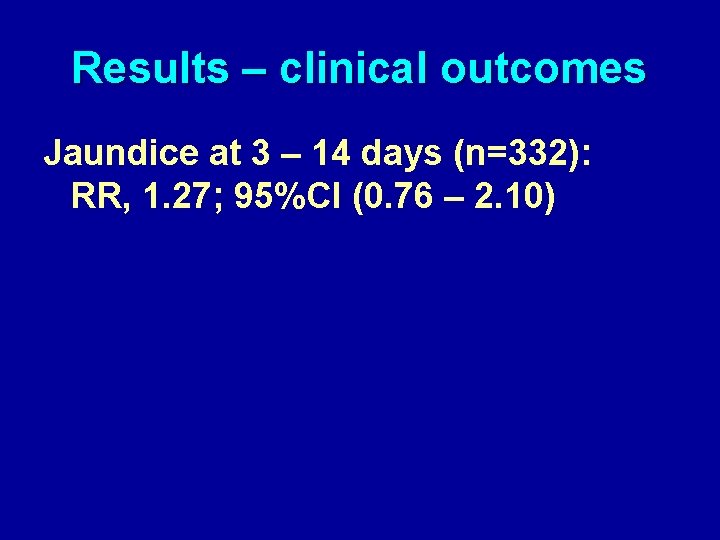 Results – clinical outcomes

Jaundice at 3 – 14 days (n=332): RR, 1.27; 95%CI (0.76 – 2.10)